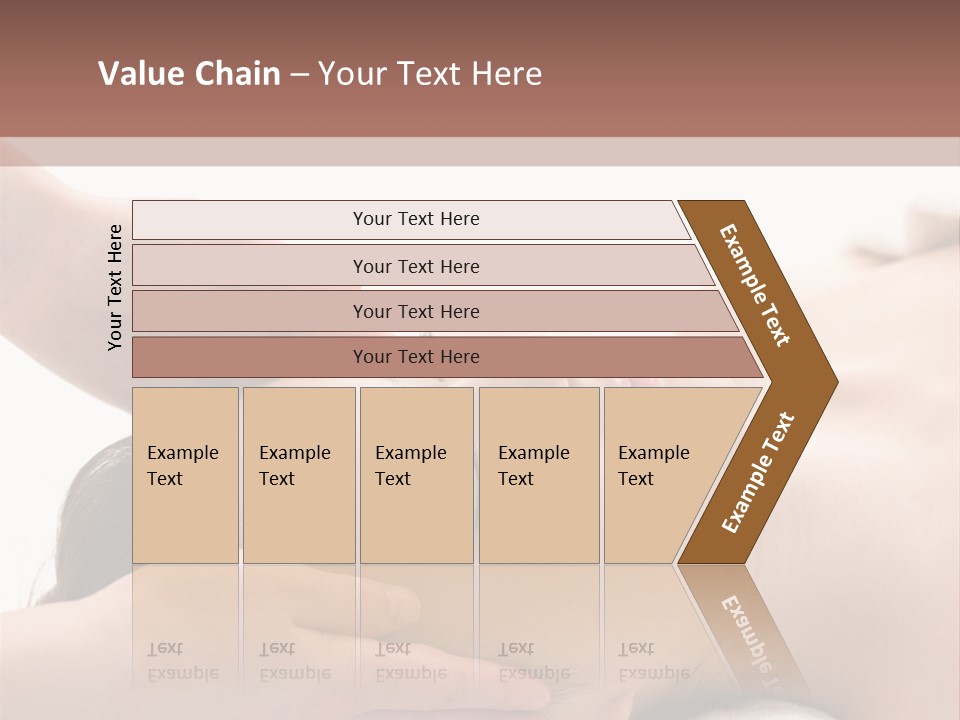 Value Chain – Your Text Here

Your Text Here

Your Text Here

Your Text Here

Your Text Here

Your Text Here

Example Text

Example Text

Example Text

Example Text

Example Text

Example Text

Example Text